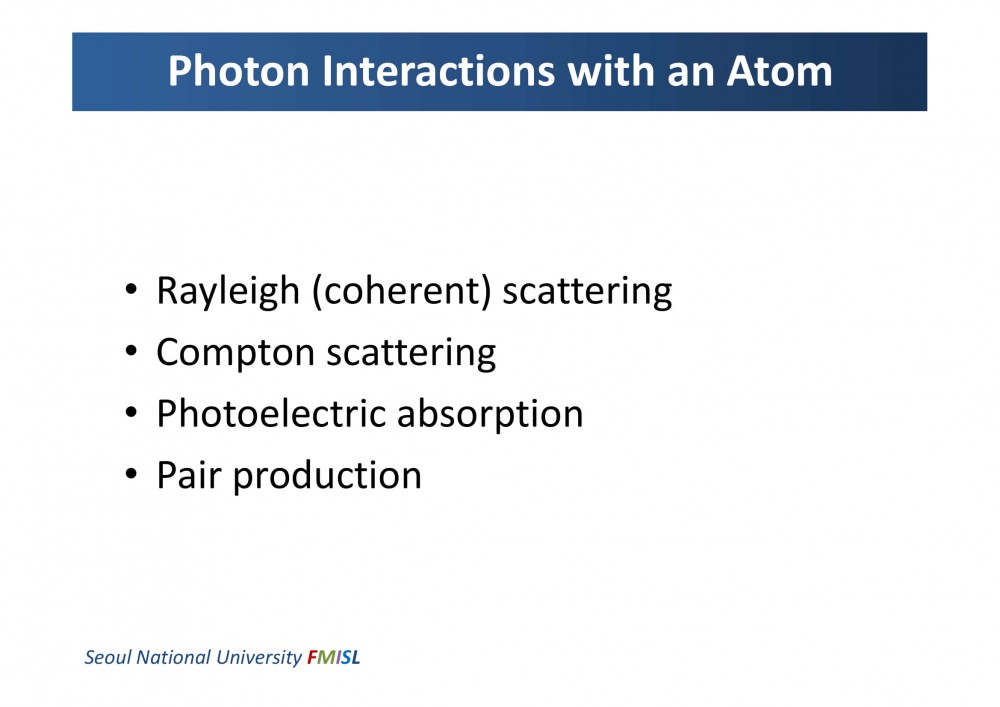 Photon Interactions with an Atom

• Rayleigh (coherent) scattering
• Compton scattering
• Photoelectric absorption
• Pair production

Seoul National University FMISL